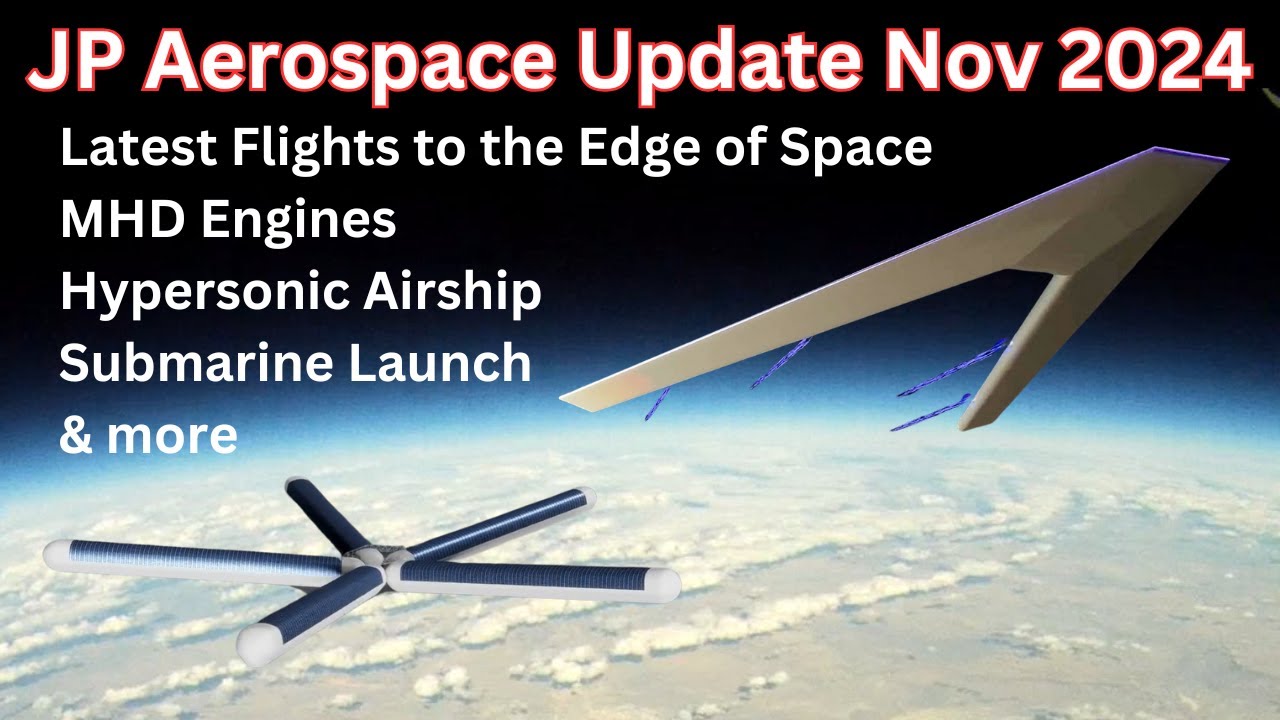 JP Aerospace Update Nov 2024

Latest Flights to the Edge of Space
MHD Engines
Hypersonic Airship
Submarine Launch
& more